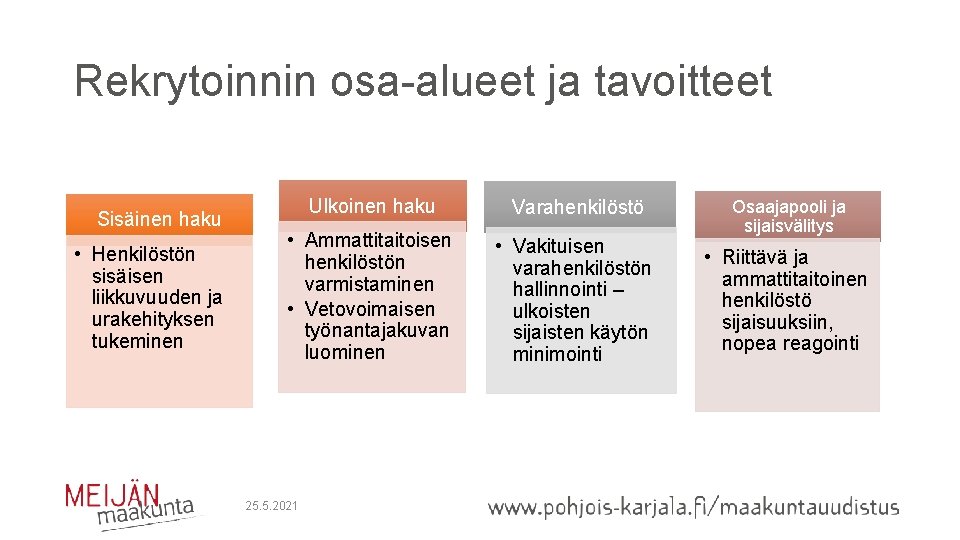 Rekrytoinnin osa-alueet ja tavoitteet

Sisäinen haku

• Henkilöstön sisäisen liikkuvuuden ja urakehityksen tukeminen

Ulkoinen haku

• Ammattitaitoisen henkilöstön varmistaminen
• Vetovoimaisen työnantajakuvan luominen

Varahenkilöstö

• Vakituisen varahenkilöstön hallinnointi – ulkoisten sijaisten käytön minimointi

Osaajapooli ja sijaisvälitys

• Riittävä ja ammattitaitoinen henkilöstö sijaisuuksiin, nopea reagointi

MEIJÄN maakunta

25.5.2021

www.pohjois-karjala.fi/maakuntauudistus